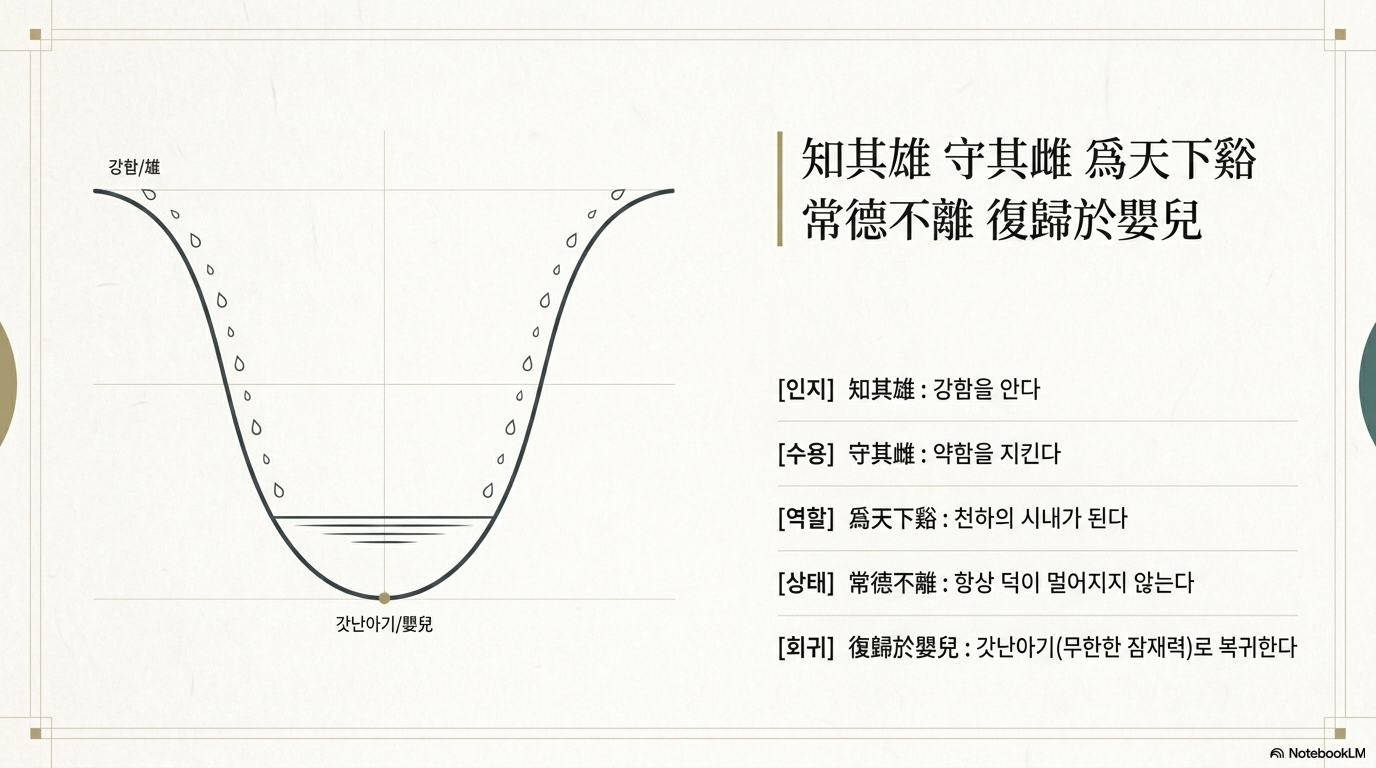 강함/雄

갓난아기/嬰兒

知其雄 守其雌 爲天下谿
常德不離 復歸於嬰兒

[인지] 知其雄 : 강함을 안다

[수용] 守其雌 : 약함을 지킨다

[역할] 爲天下谿 : 천하의 시내가 된다

[상태] 常德不離 : 항상 덕이 멀어지지 않는다

[회귀] 復歸於嬰兒 : 갓난아기(무한한 잠재력)로 복귀한다

NotebookLM